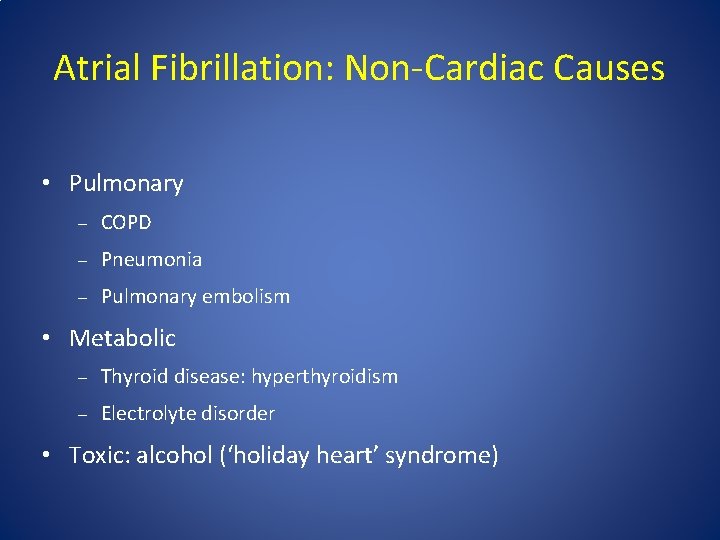 Atrial Fibrillation: Non-Cardiac Causes

• Pulmonary
– COPD
– Pneumonia
– Pulmonary embolism
• Metabolic
– Thyroid disease: hyperthyroidism
– Electrolyte disorder
• Toxic: alcohol (‘holiday heart’ syndrome)